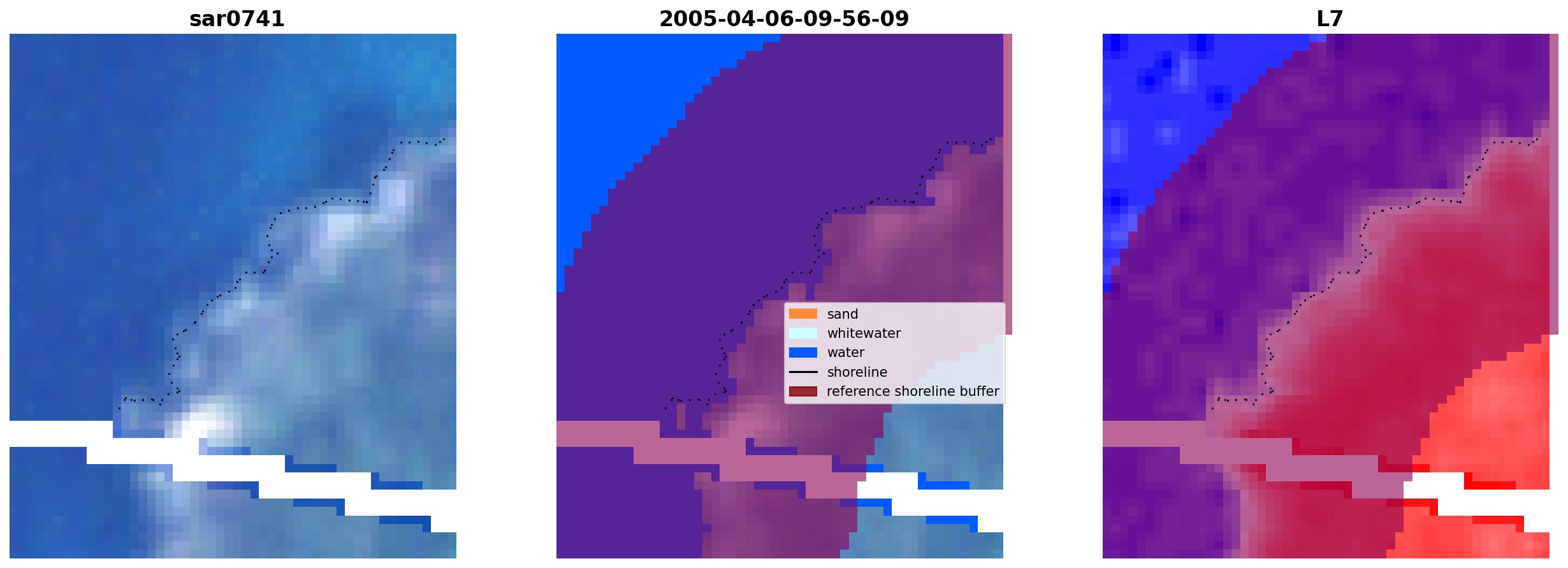 sar0741

2005-04-06-09-56-09

sand
whitewater
water
shoreline
reference shoreline buffer

L7